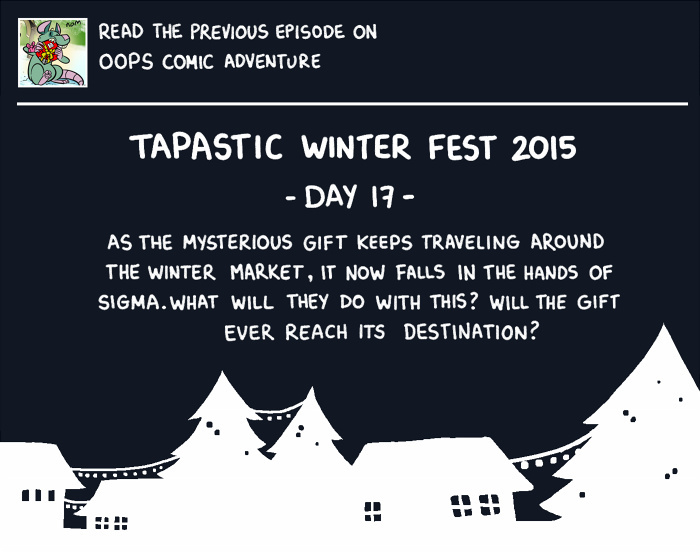 nom

READ THE PREVIOUS EPISODE ON OOPS COMIC ADVENTURE

TAPASTIC WINTER FEST 2015

- DAY 17 -

AS THE MYSTERIOUS GIFT KEEPS TRAVELING AROUND THE WINTER MARKET, IT NOW FALLS IN THE HANDS OF SIGMA. WHAT WILL THEY DO WITH THIS? WILL THE GIFT EVER REACH ITS DESTINATION?